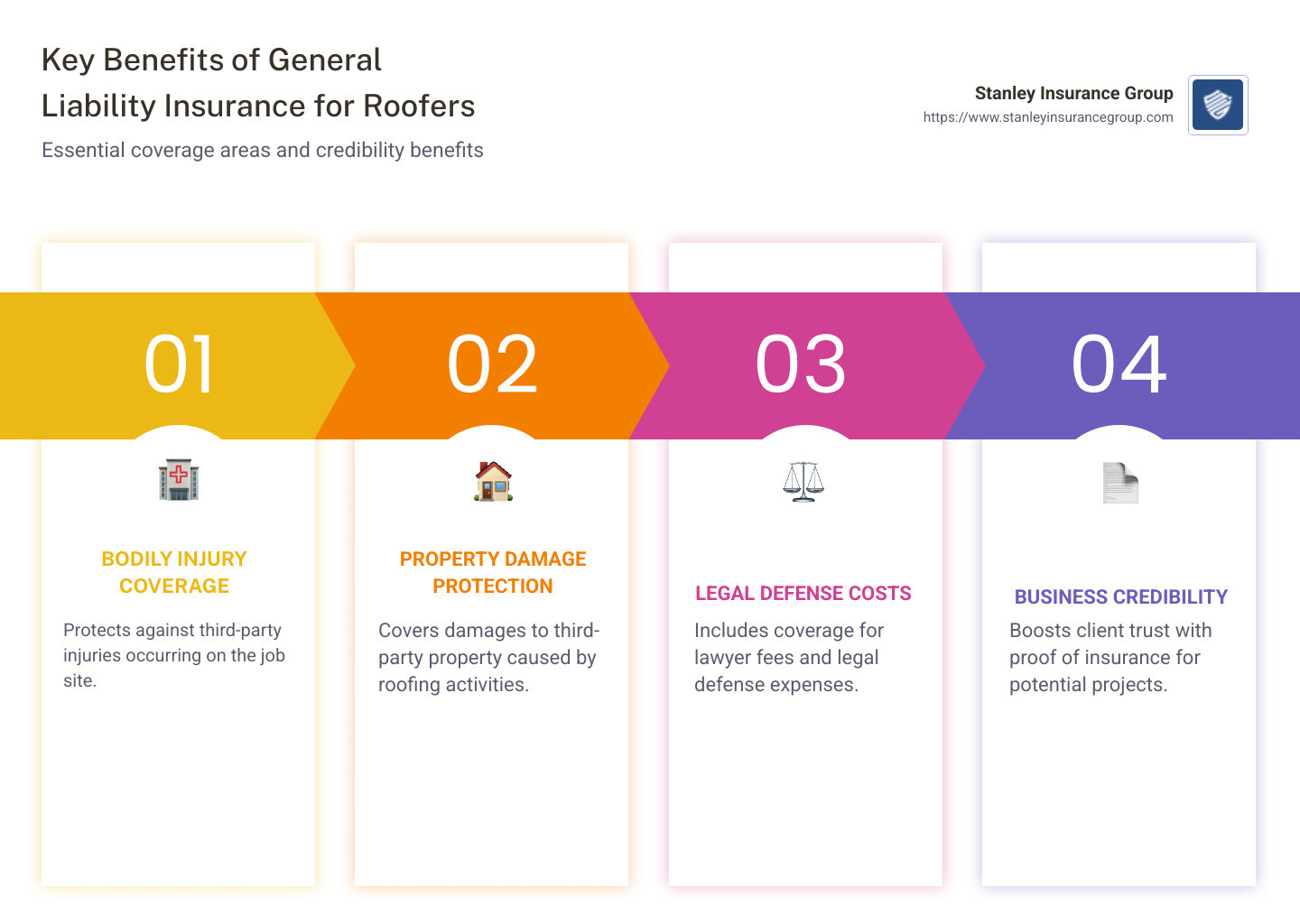 Key Benefits of General Liability Insurance for Roofers

Essential coverage areas and credibility benefits

Stanley Insurance Group
https://www.stanleyinsurancegroup.com

01

BODILY INJURY COVERAGE

Protects against third-party injuries occurring on the job site.

02

PROPERTY DAMAGE PROTECTION

Covers damages to third-party property caused by roofing activities.

03

LEGAL DEFENSE COSTS

Includes coverage for lawyer fees and legal defense expenses.

04

BUSINESS CREDIBILITY

Boosts client trust with proof of insurance for potential projects.